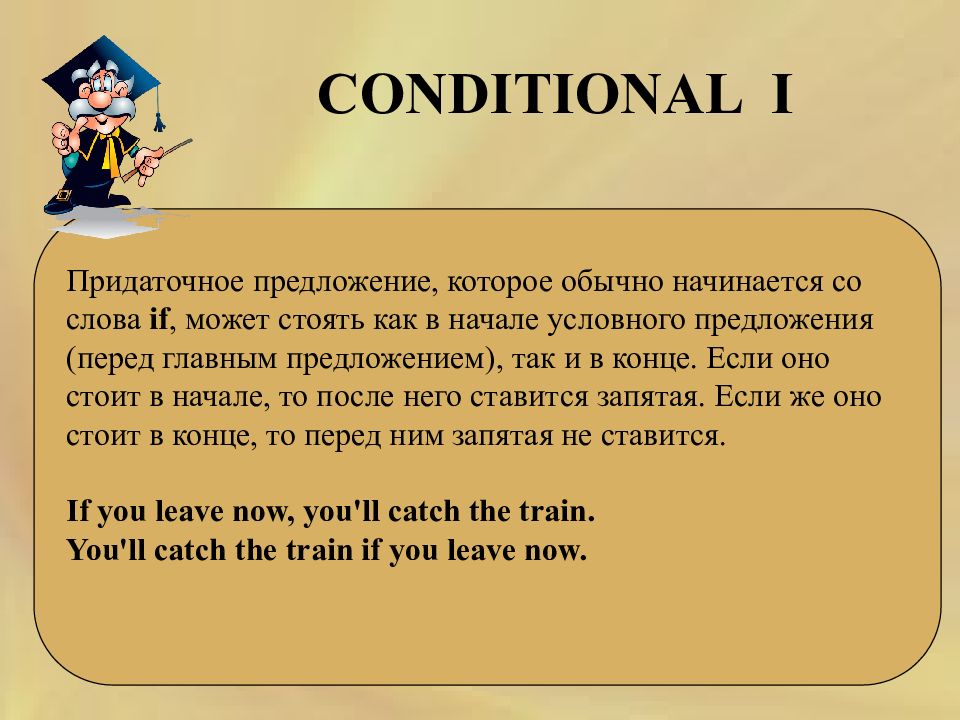 CONDITIONAL I

Придаточное предложение, которое обычно начинается со слова if, может стоять как в начале условного предложения (перед главным предложением), так и в конце. Если оно стоит в начале, то после него ставится запятая. Если же оно стоит в конце, то перед ним запятая не ставится.

If you leave now, you'll catch the train.
You'll catch the train if you leave now.